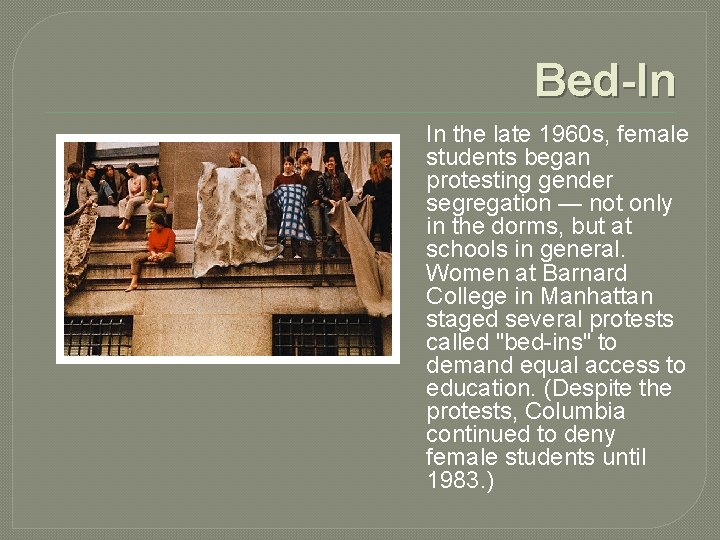 Bed-In

In the late 1960s, female students began protesting gender segregation — not only in the dorms, but at schools in general. Women at Barnard College in Manhattan staged several protests called "bed-ins" to demand equal access to education. (Despite the protests, Columbia continued to deny female students until 1983.)